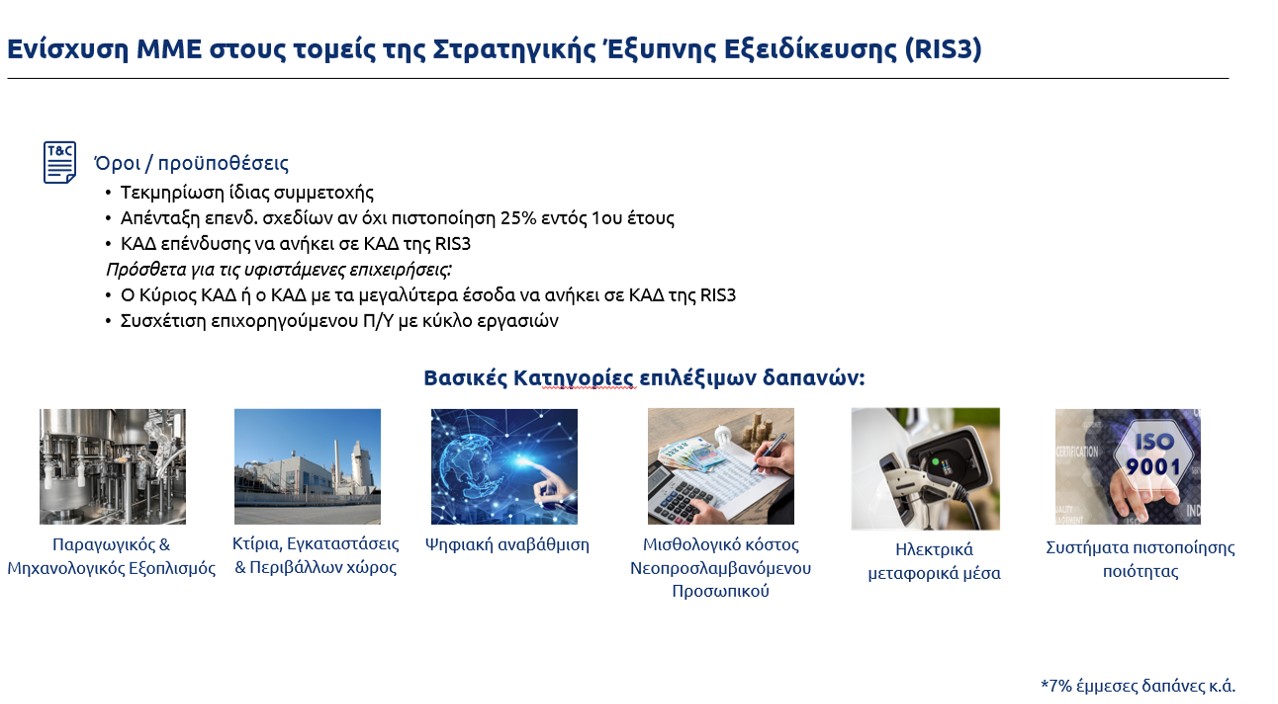 Ενίσχυση ΜΜΕ στους τομείς της Στρατηγικής Έξυπνης Εξειδίκευσης (RIS3)

T&C

Όροι / προϋποθέσεις
• Τεκμηρίωση ίδιας συμμετοχής
• Απένταξη επενδ. σχεδίων αν όχι πιστοποίηση 25% εντός 1ου έτους
• ΚΑΔ επένδυσης να ανήκει σε ΚΑΔ της RIS3
Πρόσθετα για τις υφιστάμενες επιχειρήσεις:
• Ο Κύριος ΚΑΔ ή ο ΚΑΔ με τα μεγαλύτερα έσοδα να ανήκει σε ΚΑΔ της RIS3
• Συσχέτιση επιχορηγούμενου Π/Υ με κύκλο εργασιών

Βασικές Κατηγορίες επιλέξιμων δαπανών:

Παραγωγικός & Μηχανολογικός Εξοπλισμός

Κτίρια, Εγκαταστάσεις & Περιβάλλων χώρος

Ψηφιακή αναβάθμιση

Μισθολογικό κόστος Νεοπροσλαμβανόμενου Προσωπικού

Ηλεκτρικά μεταφορικά μέσα

ISO 9001

Συστήματα πιστοποίησης ποιότητας

*7% έμμεσες δαπάνες κ.ά.